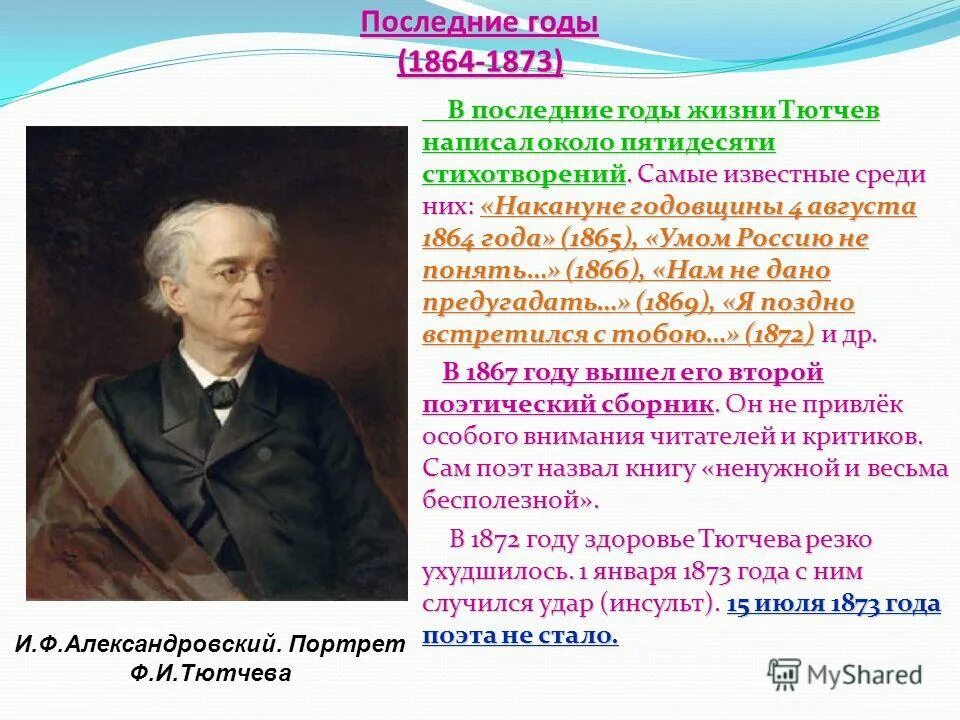 Последние годы
(1864-1873)

В последние годы жизни Тютчев написал около пятидесяти стихотворений. Самые известные среди них: «Накануне годовщины 4 августа 1864 года» (1865), «Умом Россию не понять…» (1866), «Нам не дано предугадать…» (1869), «Я поздно встретился с тобою…» (1872) и др.

В 1867 году вышел его второй поэтический сборник. Он не привлёк особого внимания читателей и критиков. Сам поэт назвал книгу «ненужной и весьма бесполезной».

В 1872 году здоровье Тютчева резко ухудшилось. 1 января 1873 года с ним случился удар (инсульт). 15 июля 1873 года поэта не стало.

И.Ф.Александровский. Портрет Ф.И.Тютчева

MyShared